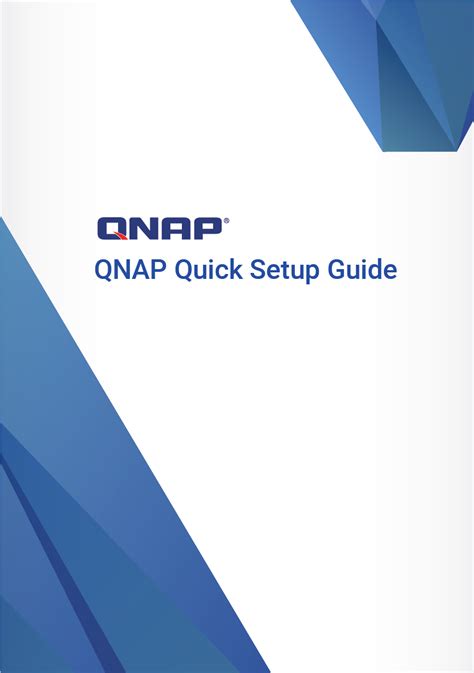 QNAP®

QNAP Quick Setup Guide